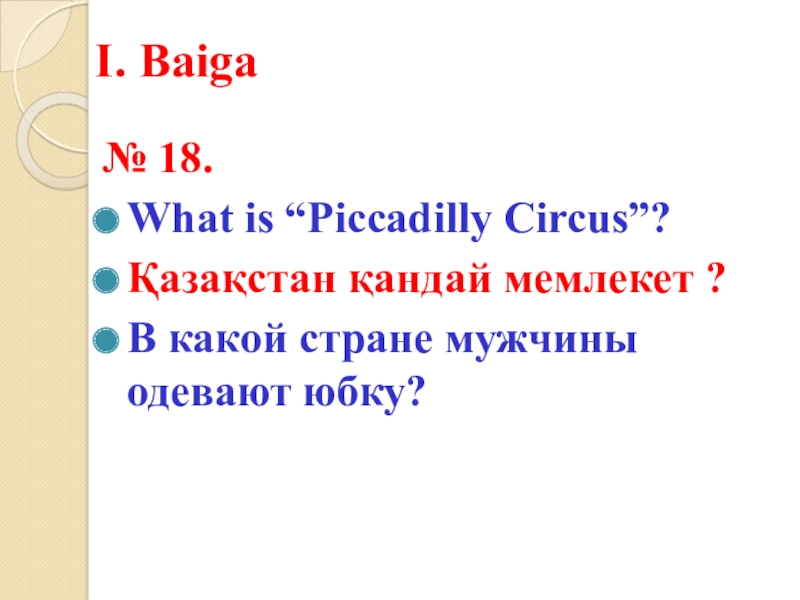 I. Baiga

№ 18.

What is “Piccadilly Circus”?

Қазақстан қандай мемлекет ?

В какой стране мужчины одевают юбку?